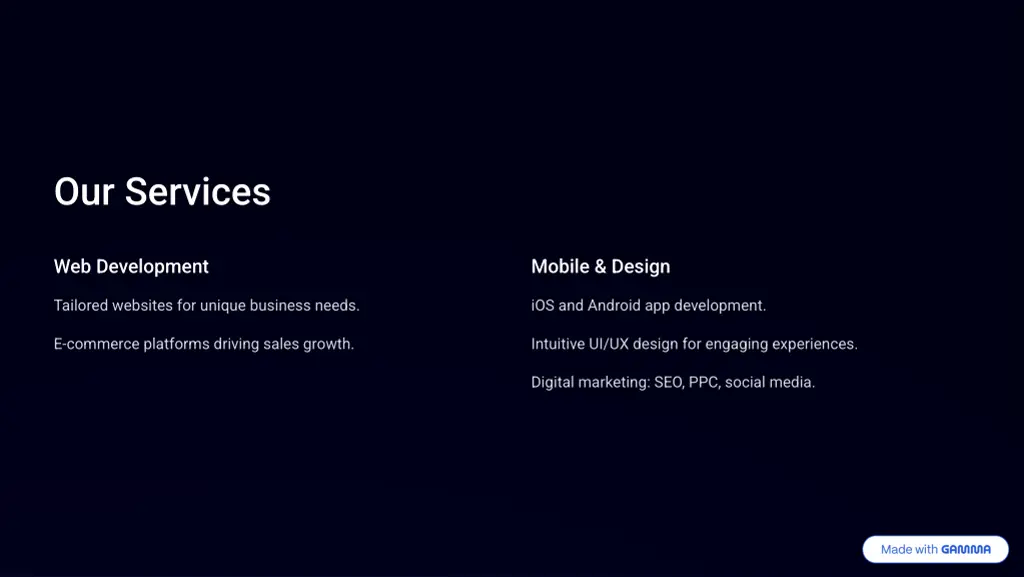 Our Services

Web Development

Tailored websites for unique business needs.

E-commerce platforms driving sales growth.

Mobile & Design

iOS and Android app development.

Intuitive UI/UX design for engaging experiences.

Digital marketing: SEO, PPC, social media.

Made with GAMMA